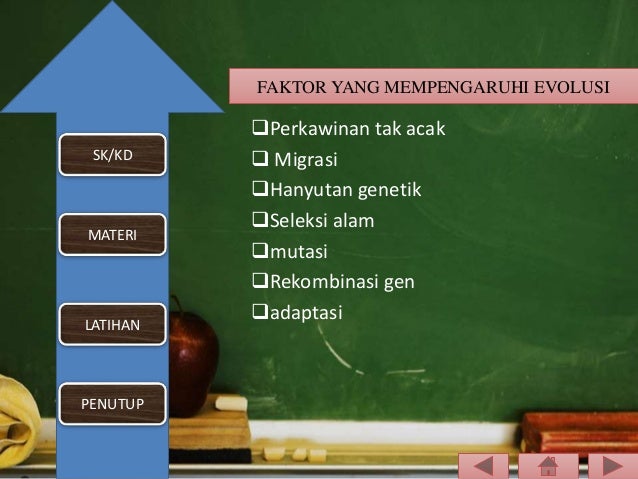 SK/KD

MATERI

LATIHAN

PENUTUP

FAKTOR YANG MEMPENGARUHI EVOLUSI

❑Perkawinan tak acak
❑ Migrasi
❑Hanyutan genetik
❑Seleksi alam
❑mutasi
❑Rekombinasi gen
❑adaptasi